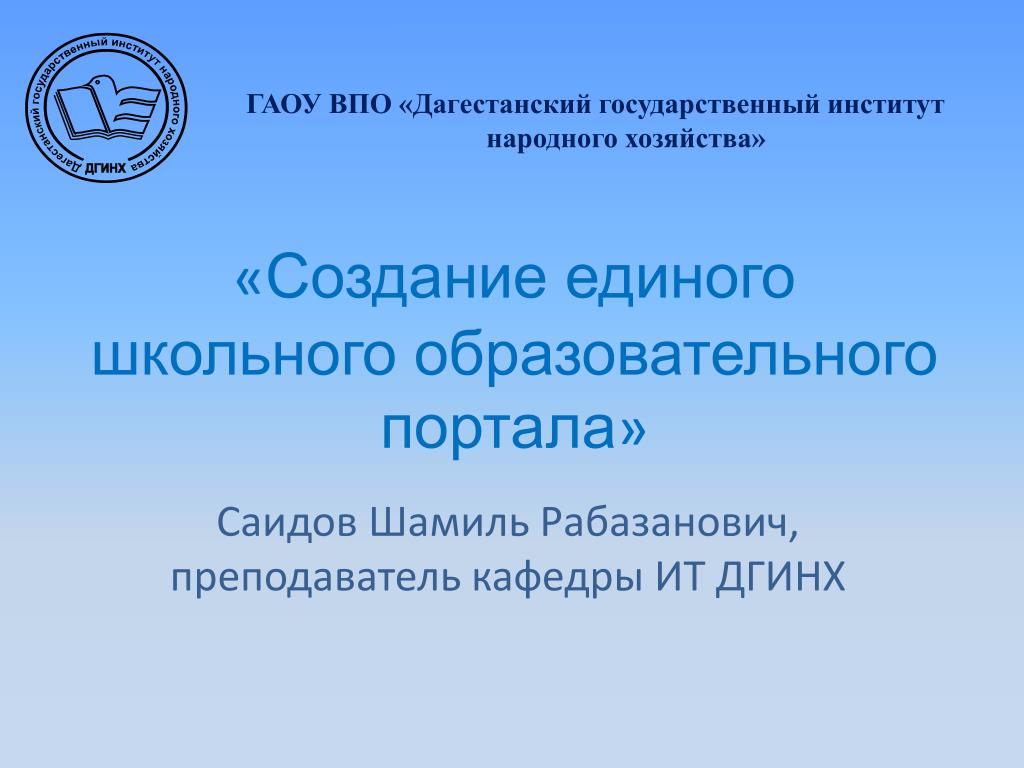 Дагестанский государственный институт народного хозяйства ДГИНХ

ГАОУ ВПО «Дагестанский государственный институт народного хозяйства»

«Создание единого школьного образовательного портала»

Саидов Шамиль Рабазанович, преподаватель кафедры ИТ ДГИНХ